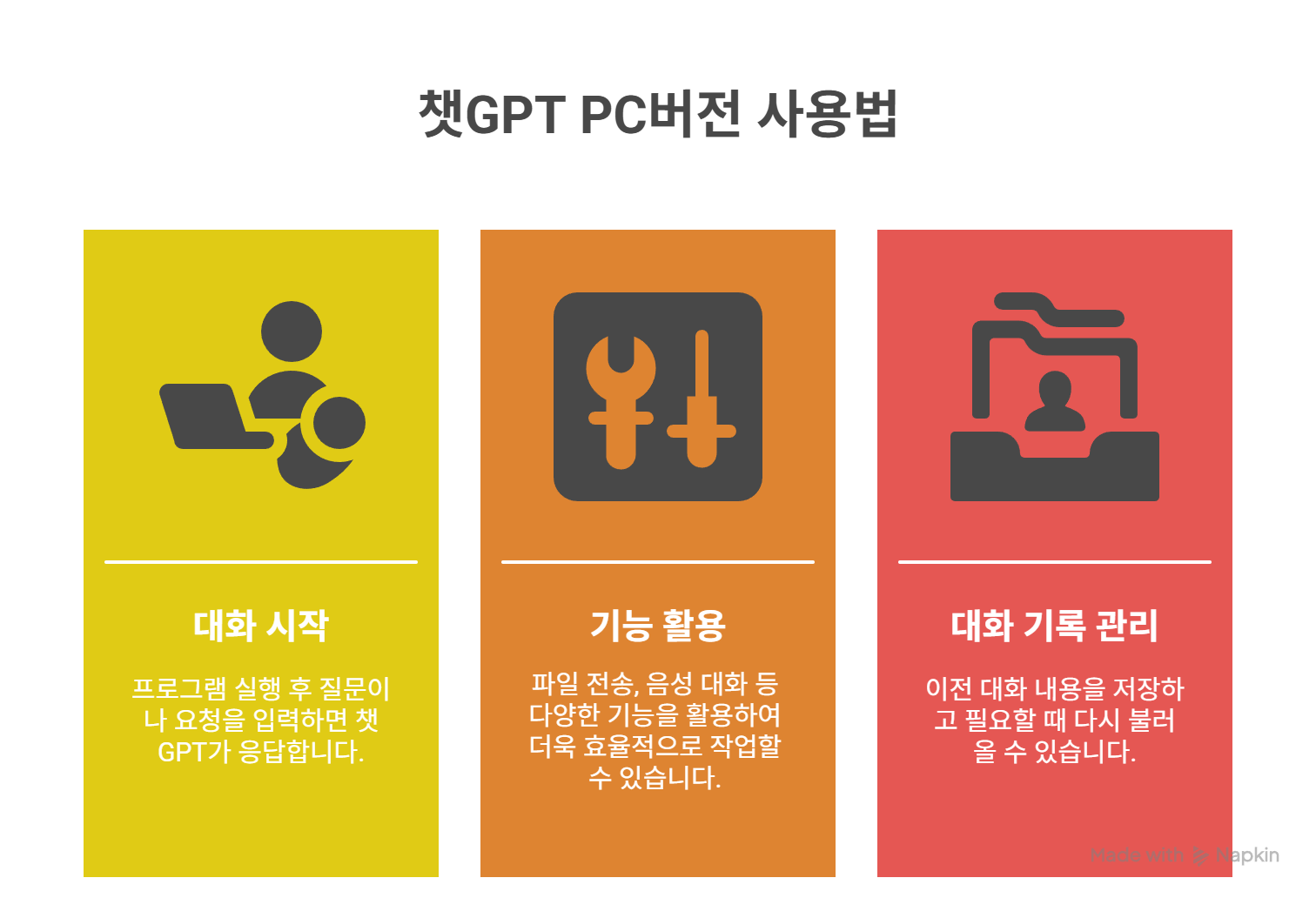 챗GPT PC버전 사용법

대화 시작

프로그램 실행 후 질문이나 요청을 입력하면 챗GPT가 응답합니다.

기능 활용

파일 전송, 음성 대화 등 다양한 기능을 활용하여 더욱 효율적으로 작업할 수 있습니다.

대화 기록 관리

이전 대화 내용을 저장하고 필요할 때 다시 불러올 수 있습니다.

Made with Napkin